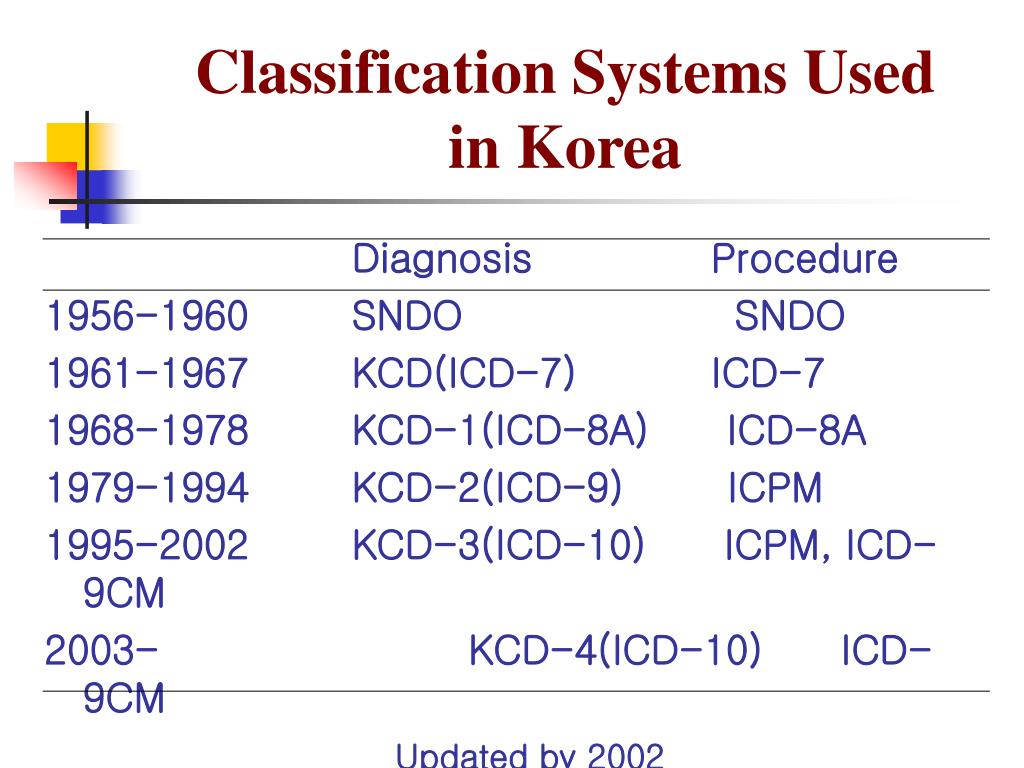 Classification Systems Used in Korea

| | Diagnosis | Procedure |
|---|---|---|
| 1956-1960 | SNDO | SNDO |
| 1961-1967 | KCD(ICD-7) | ICD-7 |
| 1968-1978 | KCD-1(ICD-8A) | ICD-8A |
| 1979-1994 | KCD-2(ICD-9) | ICPM |
| 1995-2002 | KCD-3(ICD-10) | ICPM, ICD-9CM |
| 2003- | KCD-4(ICD-10) | ICD-9CM |

Updated by 2002